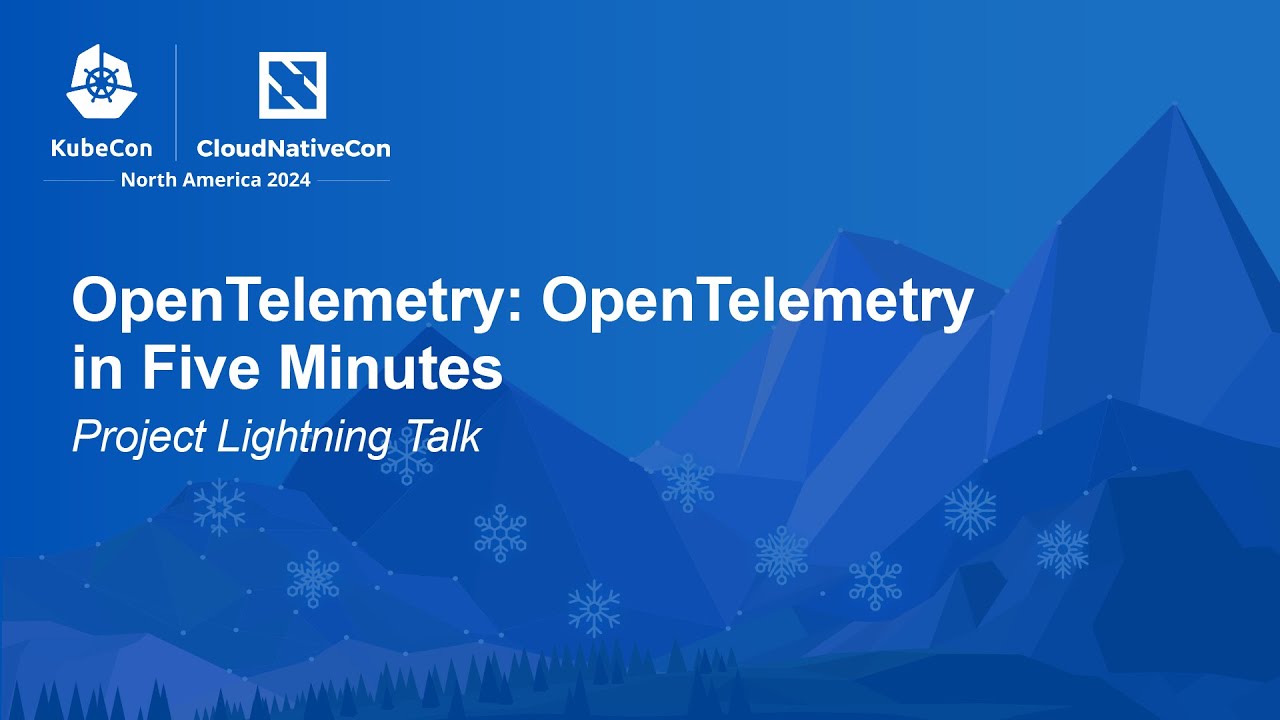 KubeCon
CloudNativeCon
North America 2024

OpenTelemetry: OpenTelemetry in Five Minutes
Project Lightning Talk